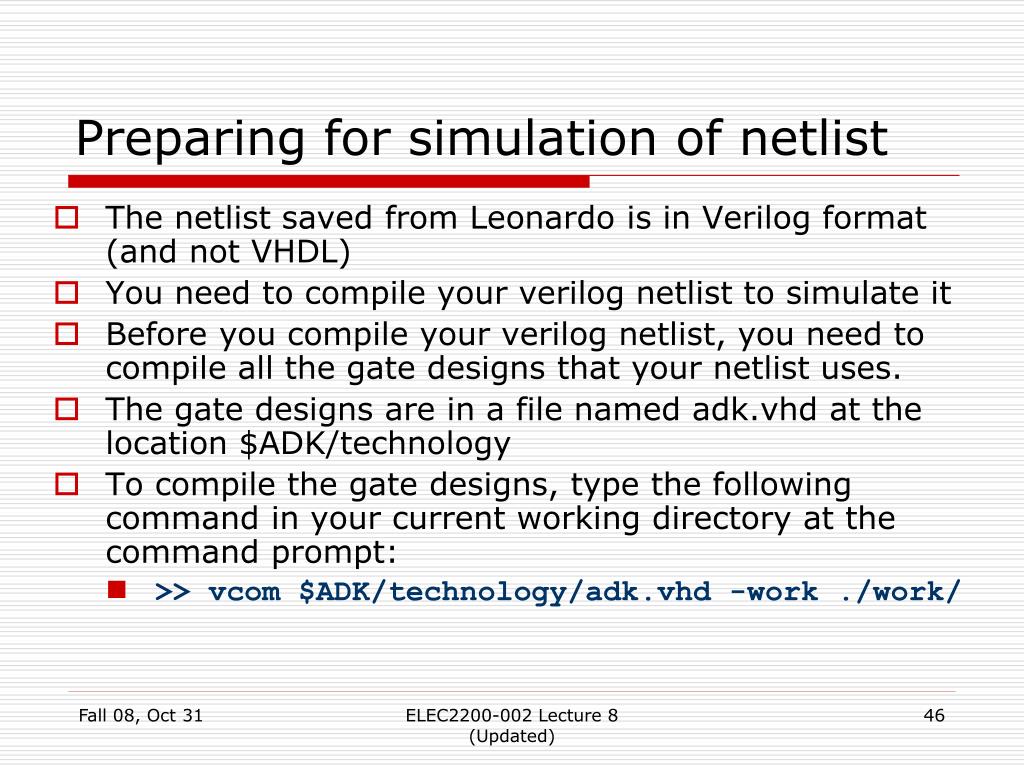 Preparing for simulation of netlist

The netlist saved from Leonardo is in Verilog format (and not VHDL)

You need to compile your verilog netlist to simulate it

Before you compile your verilog netlist, you need to compile all the gate designs that your netlist uses.

The gate designs are in a file named adk.vhd at the location \$ADK/technology

To compile the gate designs, type the following command in your current working directory at the command prompt:

>> vcom \$ADK/technology/adk.vhd -work ./work/

Fall 08, Oct 31

ELEC2200-002 Lecture 8 (Updated)

46